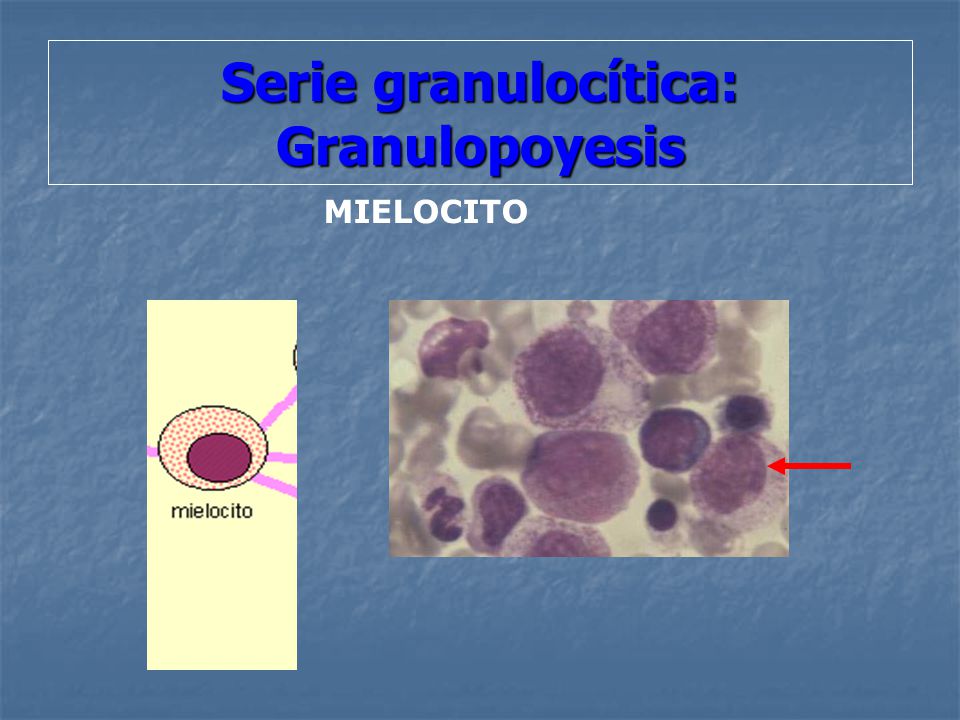 Serie granulocítica: Granulopoyesis

MIELOCITO

mielocito